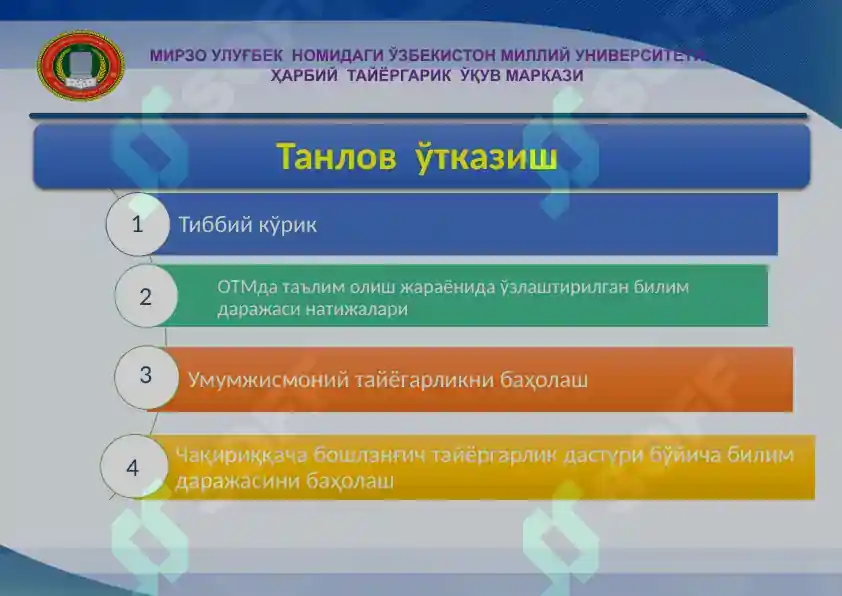 МИРЗО УЛУҒБЕК НОМИДАГИ ЎЗБЕКИСТОН МИЛЛИЙ УНИВЕРСИТЕТИ
ҲАРБИЙ ТАЙЁРГАРИК ЎҚУВ МАРКАЗИ

Танлов ўтказиш

1 Тиббий кўрик

2 ОТМда таълим олиш жараёнида ўзлаштирилган билим даражаси натижалари

3 Умумжисмоний тайёгарликни баҳолаш

4 Чақириққача бошланғич тайёргарлик дастури бўйича билим даражасини баҳолаш